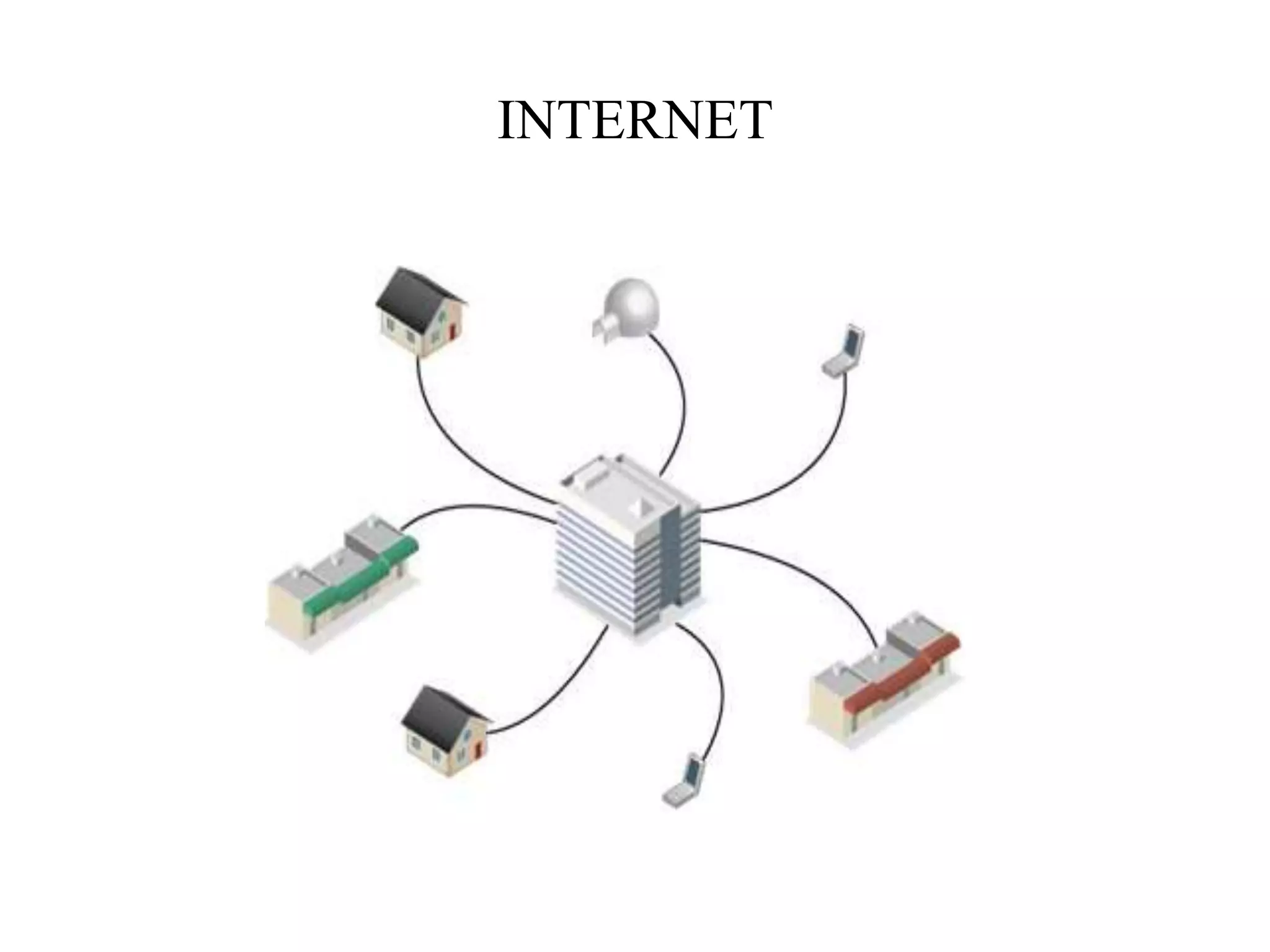 INTERNET